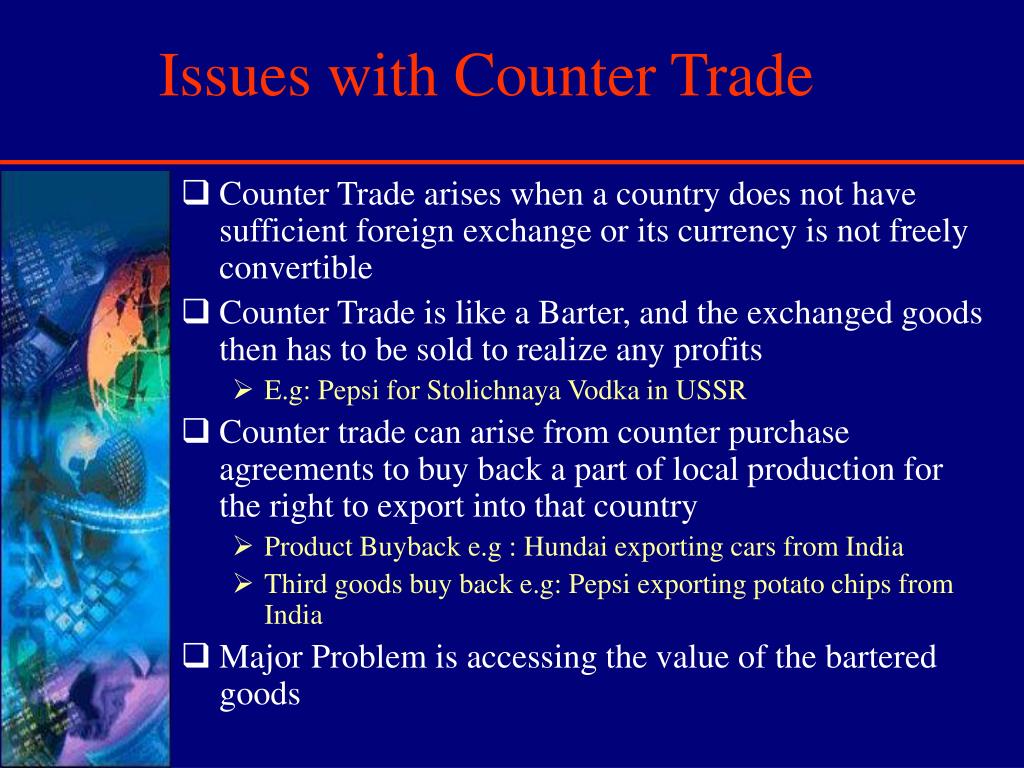 Issues with Counter Trade

❑ Counter Trade arises when a country does not have sufficient foreign exchange or its currency is not freely convertible

❑ Counter Trade is like a Barter, and the exchanged goods then has to be sold to realize any profits

➢ E.g: Pepsi for Stolichnaya Vodka in USSR

❑ Counter trade can arise from counter purchase agreements to buy back a part of local production for the right to export into that country

➢ Product Buyback e.g : Hundai exporting cars from India

➢ Third goods buy back e.g: Pepsi exporting potato chips from India

❑ Major Problem is accessing the value of the bartered goods